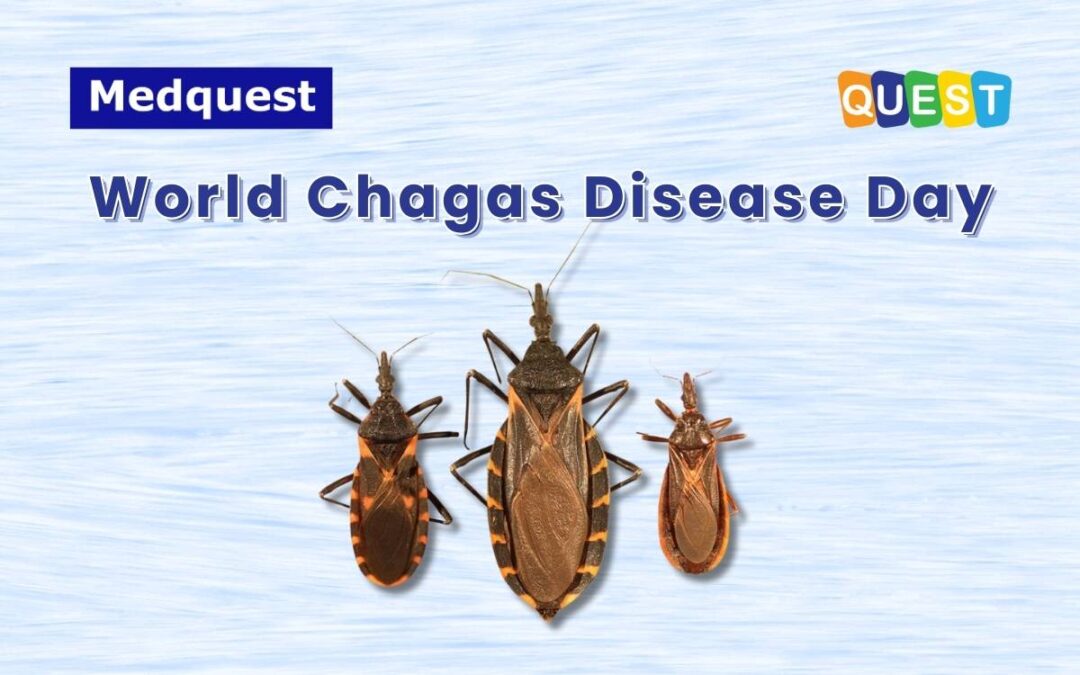 Medquest

QUEST

World Chagas Disease Day